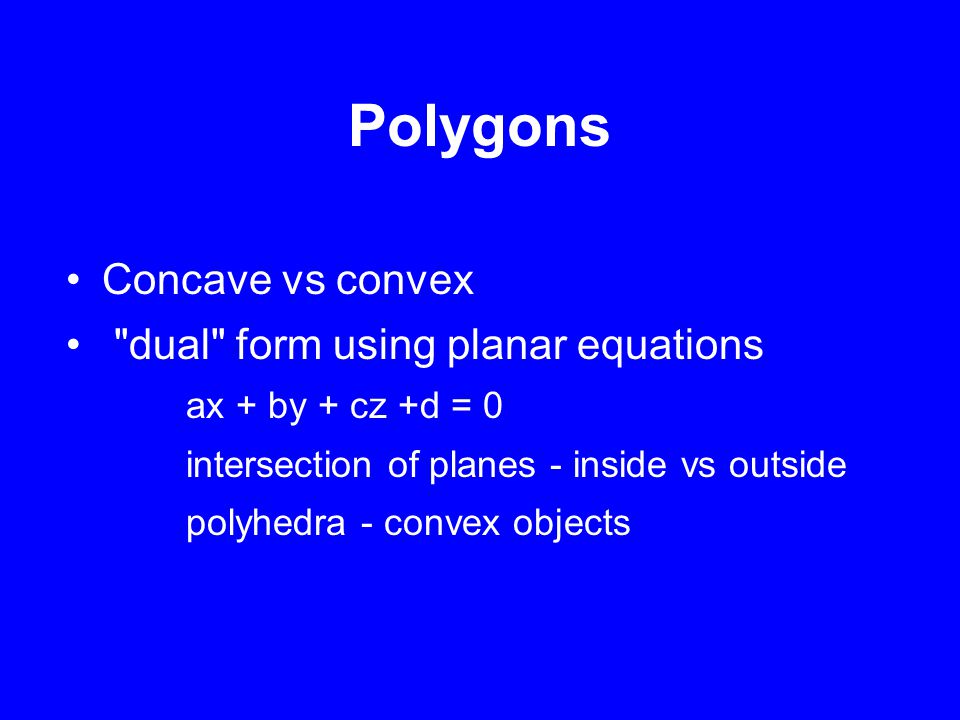 Polygons

• Concave vs convex
• "dual" form using planar equations

$ax + by + cz + d = 0$

intersection of planes - inside vs outside

polyhedra - convex objects